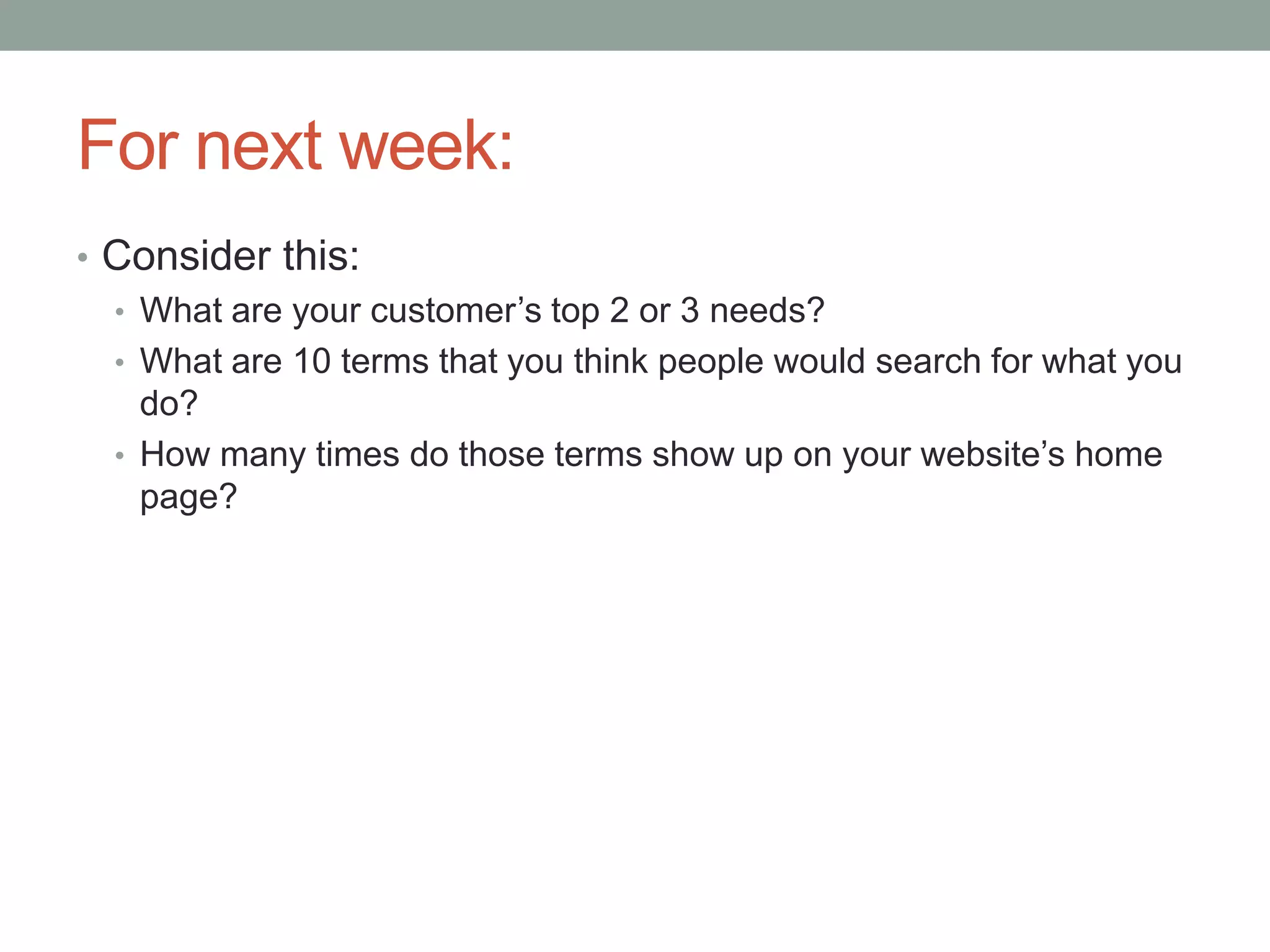 For next week:

• Consider this:
  • What are your customer’s top 2 or 3 needs?
  • What are 10 terms that you think people would search for what you do?
  • How many times do those terms show up on your website’s home page?